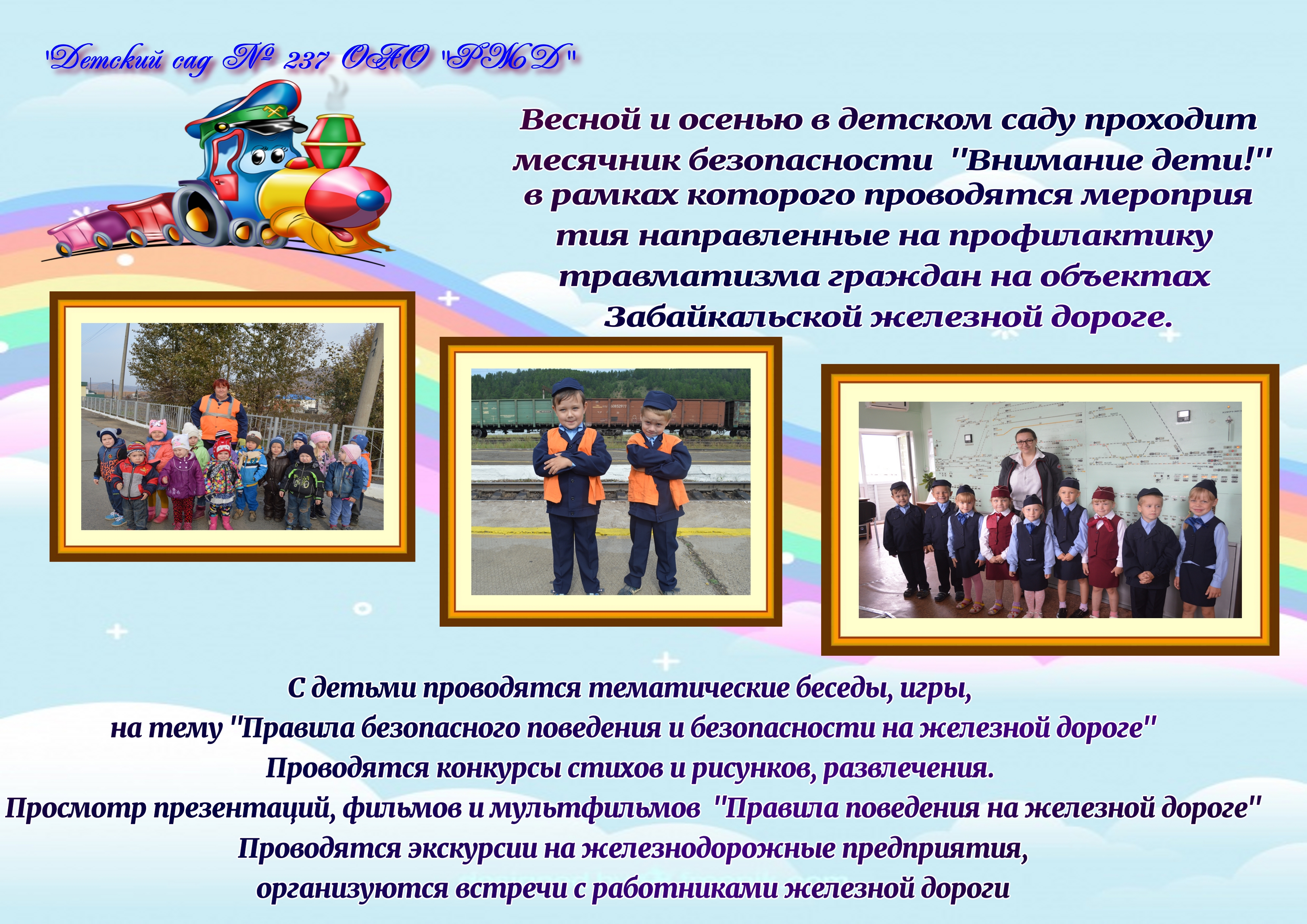 "Детский сад № 237 ОАО "РЖД"

Весной и осенью в детском саду проходит месячник безопасности "Внимание дети!" в рамках которого проводятся мероприятия направленные на профилактику травматизма граждан на объектах Забайкальской железной дороге.

С детьми проводятся тематические беседы, игры, на тему "Правила безопасного поведения и безопасности на железной дороге"
Проводятся конкурсы стихов и рисунков, развлечения.
Просмотр презентаций, фильмов и мультфильмов "Правила поведения на железной дороге"
Проводятся экскурсии на железнодорожные предприятия, организуются встречи с работниками железной дороги